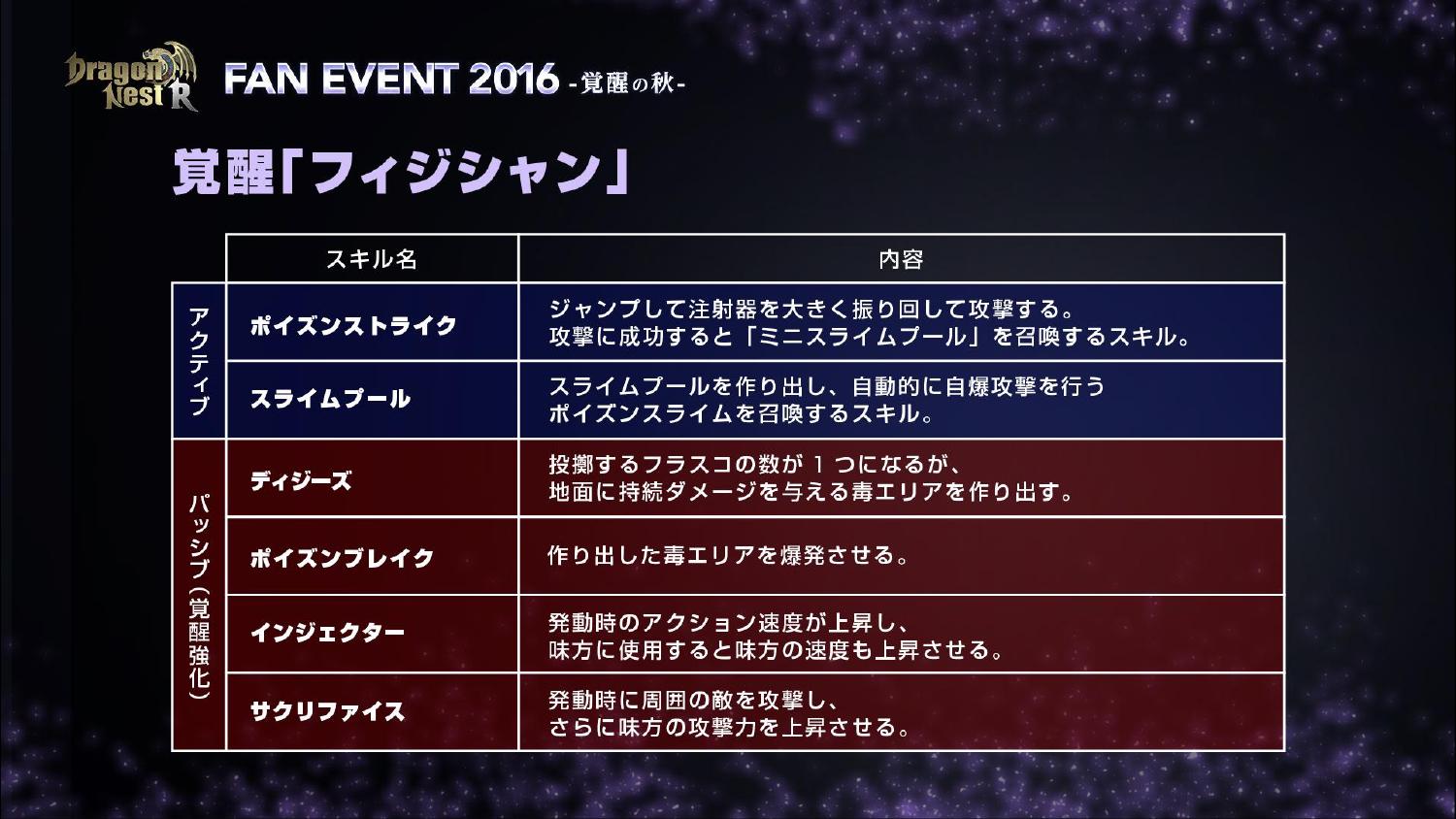 Dragon Nest R

FAN EVENT 2016 -覚醒の秋-

覚醒「フィジシャン」

| | スキル名 | 内容 |
|---|---|---|
| アクティブ | ポイズンストライク | ジャンプして注射器を大きく振り回して攻撃する。攻撃に成功すると「ミニスライムプール」を召喚するスキル。 |
| アクティブ | スライムプール | スライムプールを作り出し、自動的に自爆攻撃を行うポイズンスライムを召喚するスキル。 |
| パッシブ(覚醒強化) | ディジーズ | 投擲するフラスコの数が 1 つになるが、地面に持続ダメージを与える毒エリアを作り出す。 |
| パッシブ(覚醒強化) | ポイズンブレイク | 作り出した毒エリアを爆発させる。 |
| パッシブ(覚醒強化) | インジェクター | 発動時のアクション速度が上昇し、味方に使用すると味方の速度も上昇させる。 |
| パッシブ(覚醒強化) | サクリファイス | 発動時に周囲の敵を攻撃し、さらに味方の攻撃力を上昇させる。 |